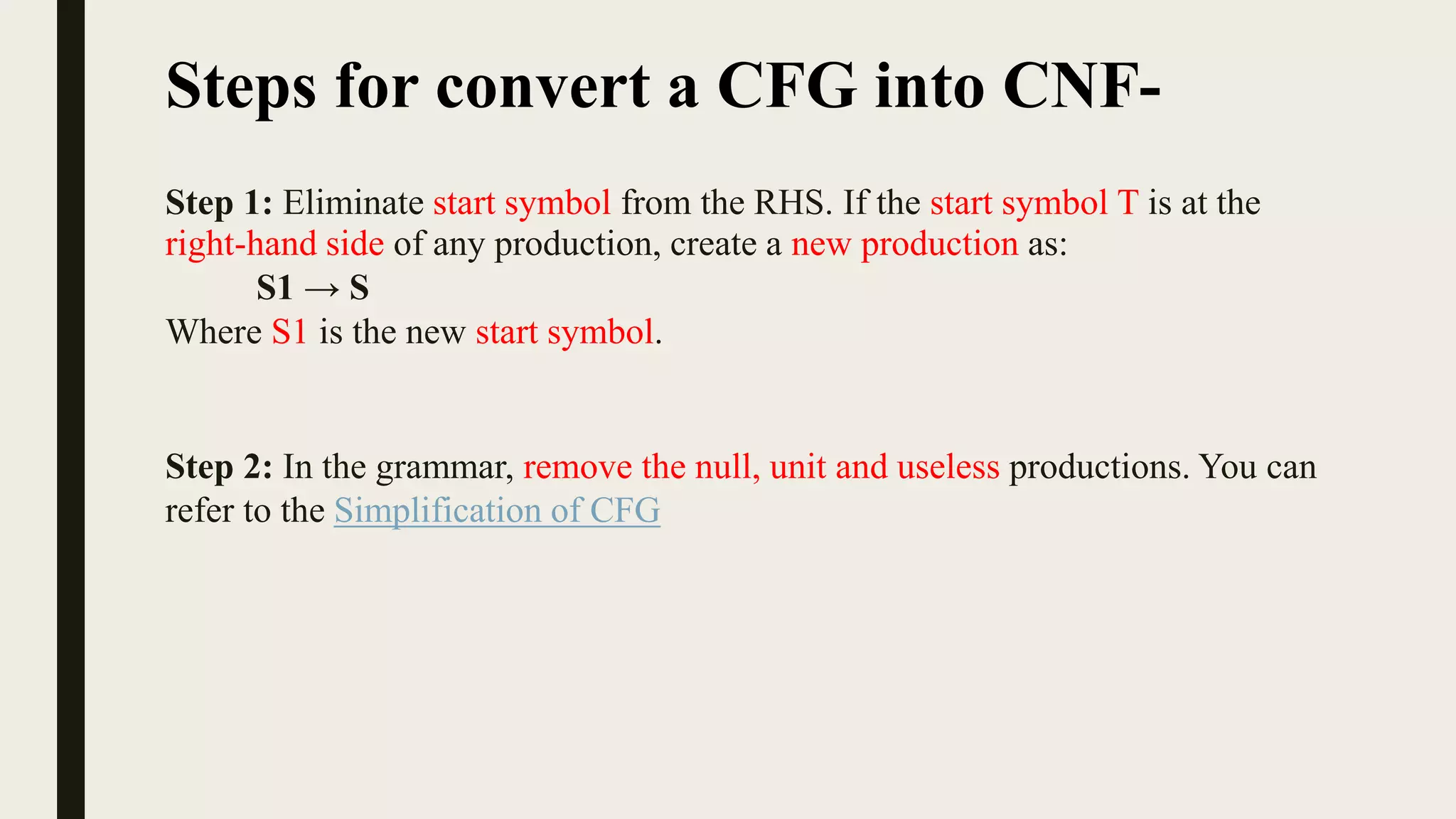 Steps for convert a CFG into CNF-

Step 1: Eliminate start symbol from the RHS. If the start symbol T is at the right-hand side of any production, create a new production as:

S1 → S

Where S1 is the new start symbol.

Step 2: In the grammar, remove the null, unit and useless productions. You can refer to the Simplification of CFG